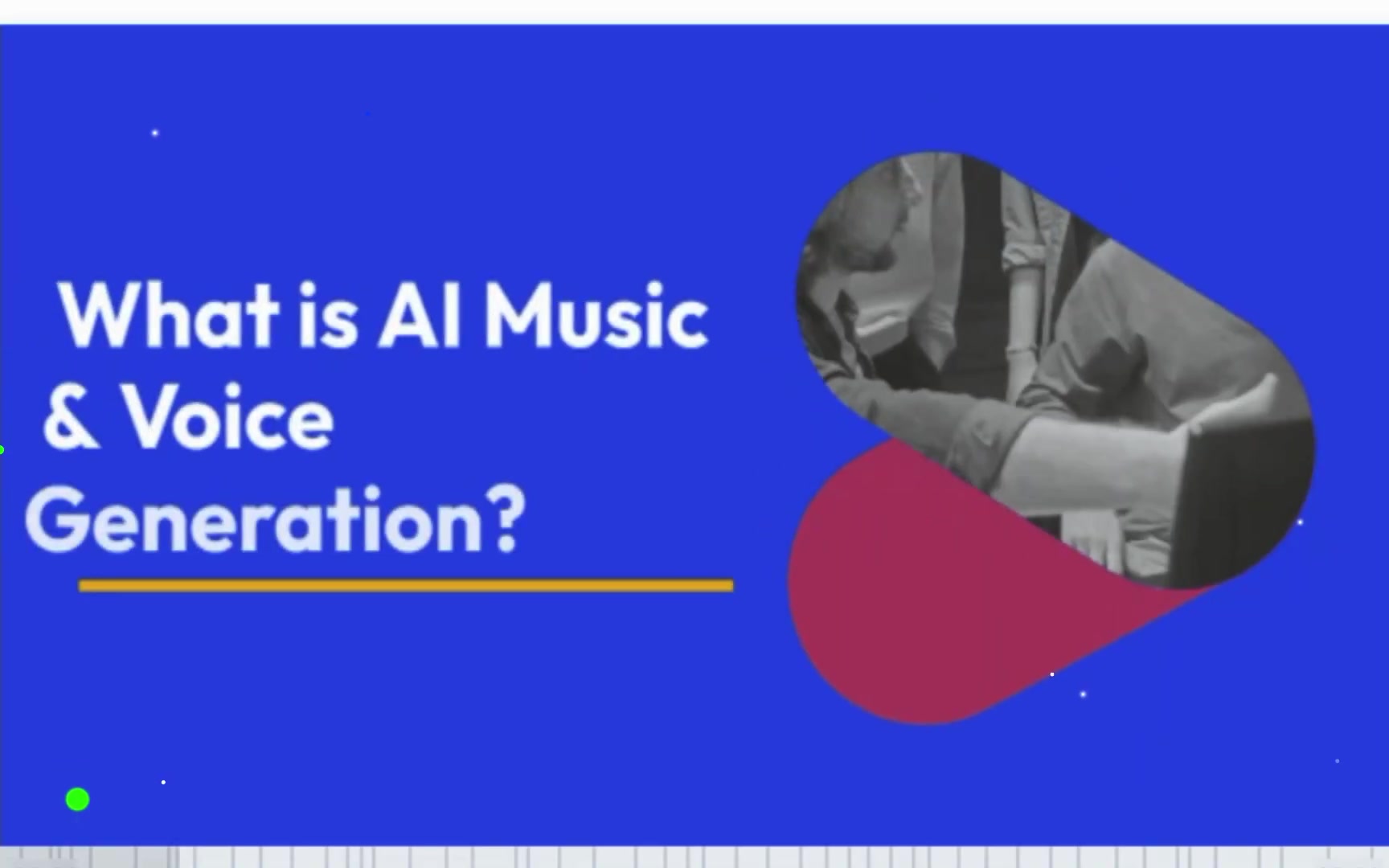 What is AI Music & Voice Generation?